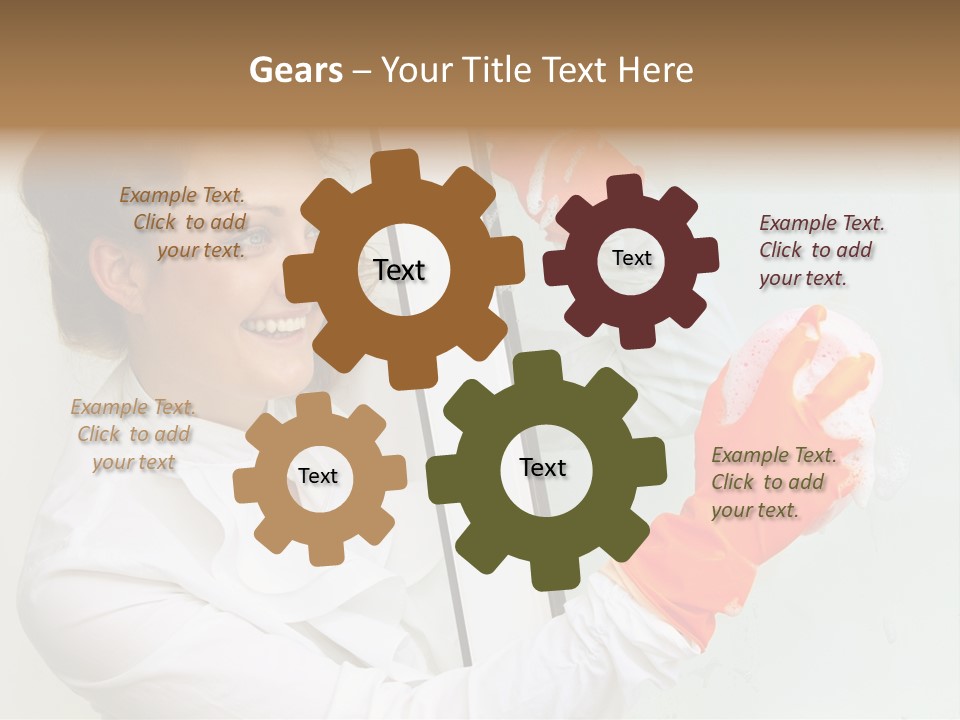 Gears – Your Title Text Here

Example Text. Click to add your text.

Text

Text

Example Text. Click to add your text.

Example Text. Click to add your text

Text

Text

Example Text. Click to add your text.